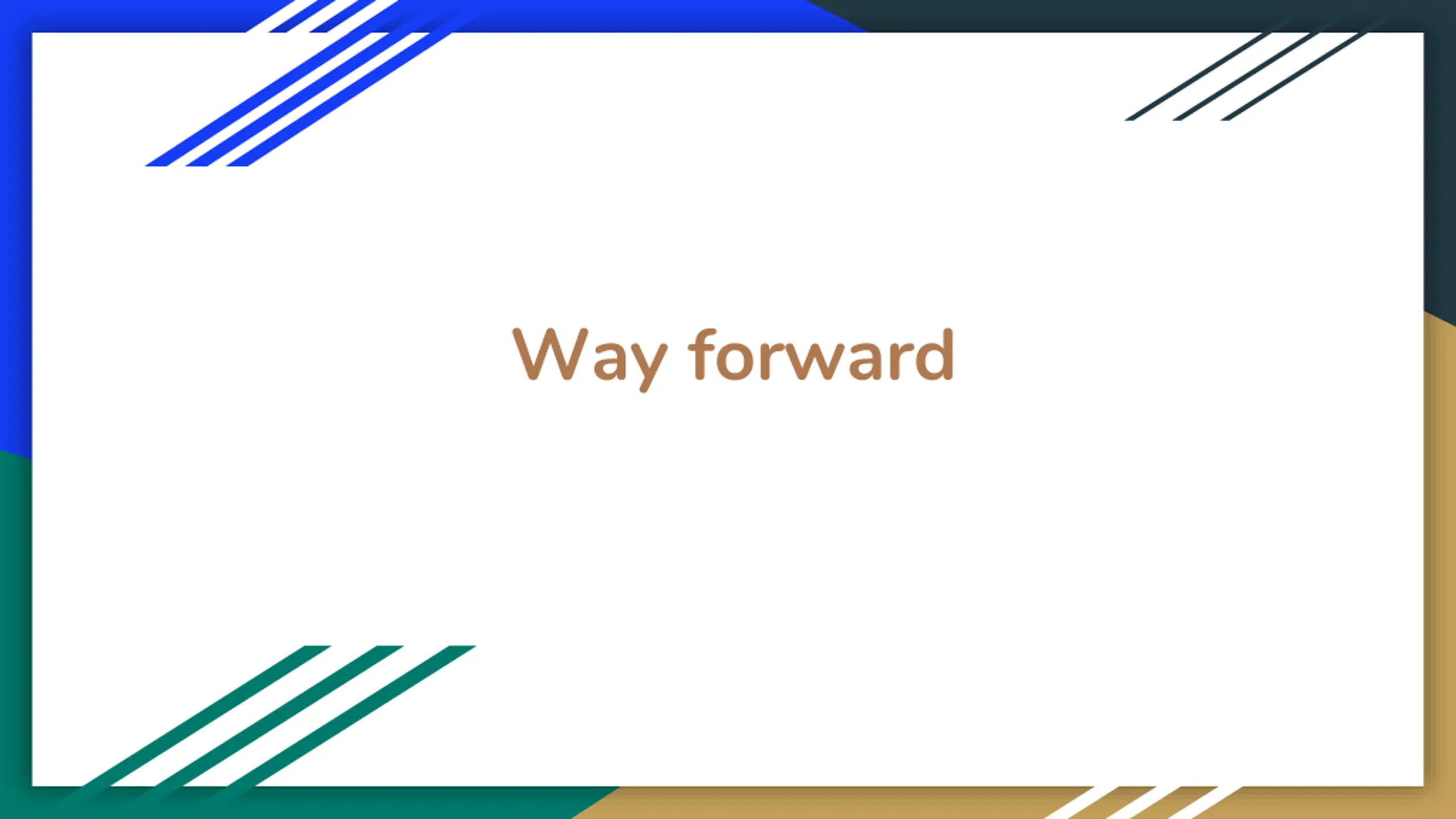 Way forward